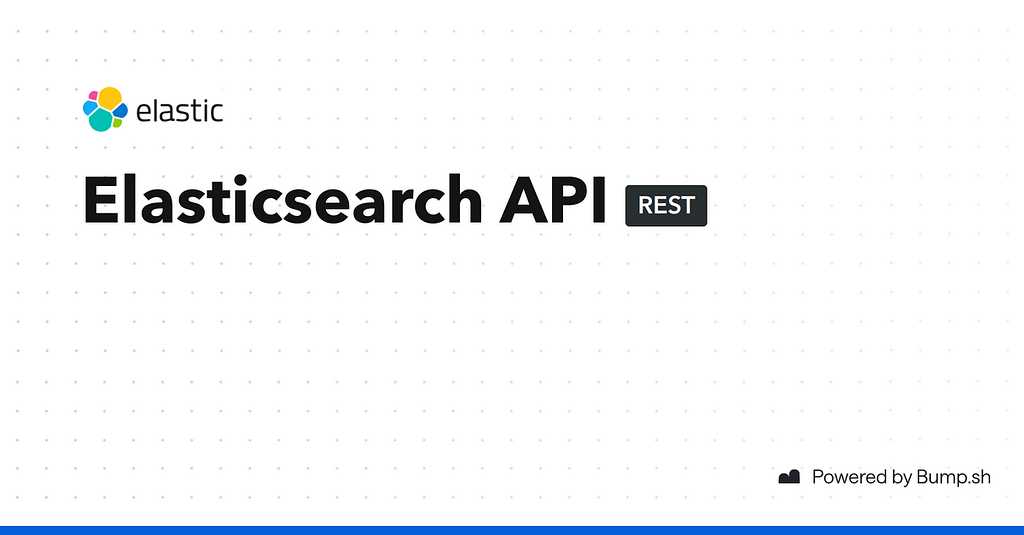 elastic

Elasticsearch API REST

Powered by Bump.sh